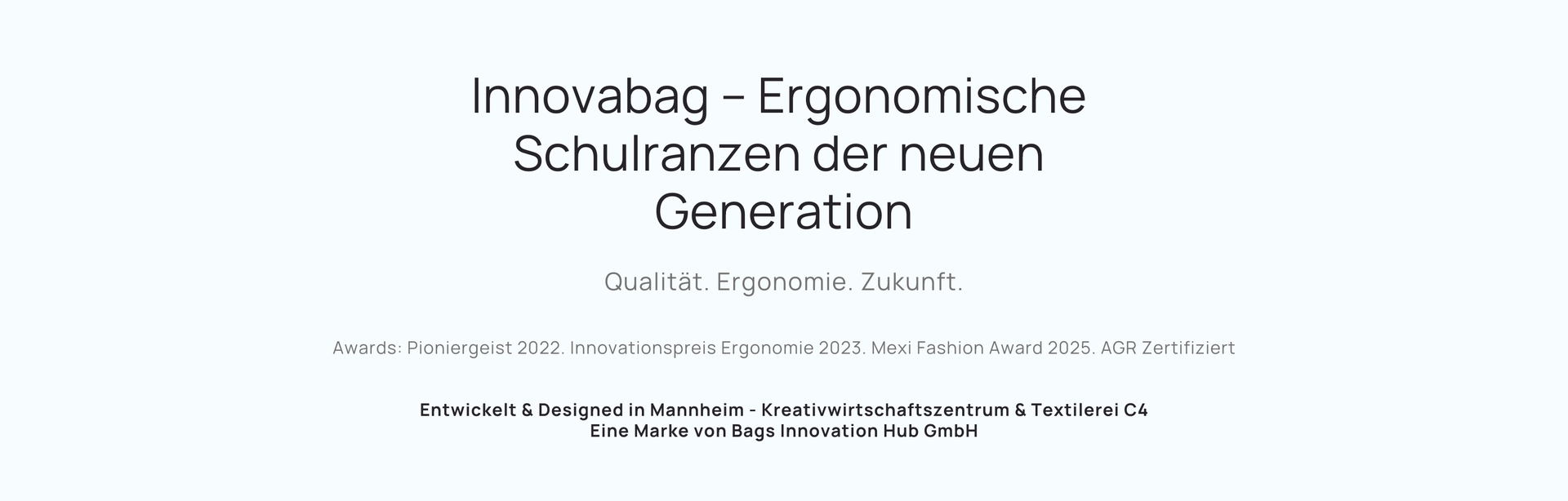 Innovabag – Ergonomische Schulranzen der neuen Generation

Qualität. Ergonomie. Zukunft.

Awards: Pioniergeist 2022. Innovationspreis Ergonomie 2023. Mexi Fashion Award 2025. AGR Zertifiziert

Entwickelt & Designed in Mannheim - Kreativwirtschaftszentrum & Textilerei C4
Eine Marke von Bags Innovation Hub GmbH